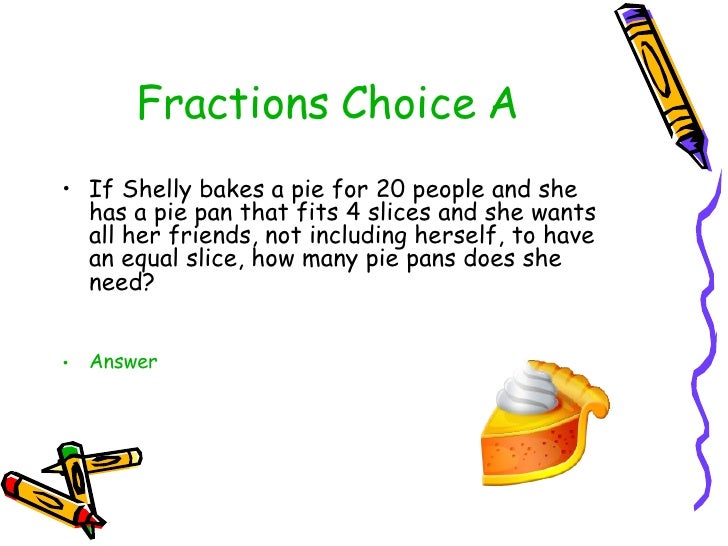 Fractions Choice A

• If Shelly bakes a pie for 20 people and she has a pie pan that fits 4 slices and she wants all her friends, not including herself, to have an equal slice, how many pie pans does she need?

• Answer